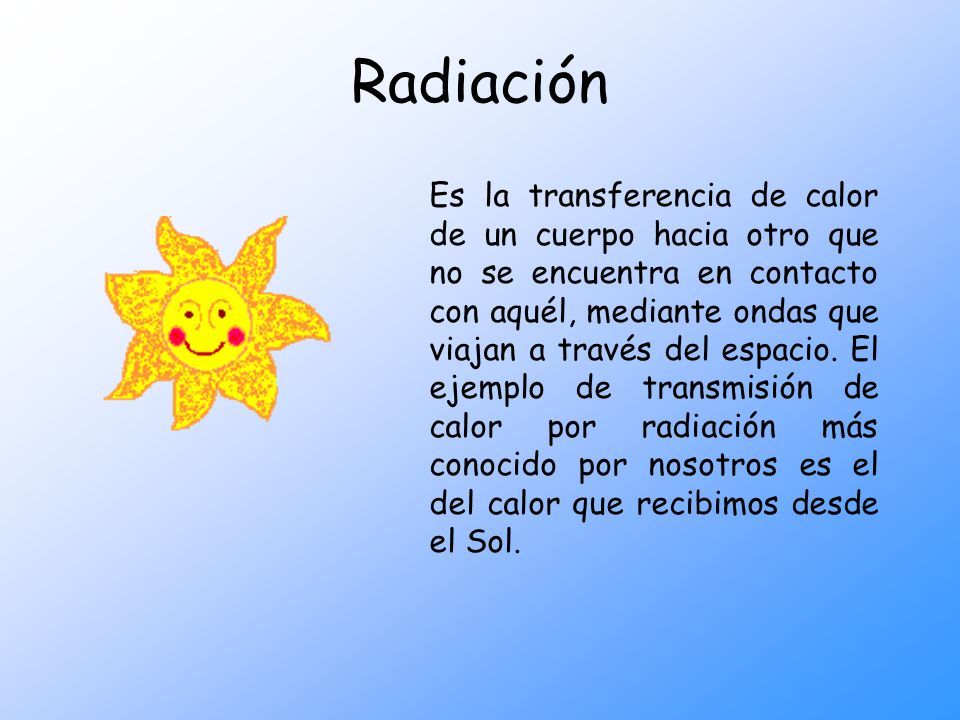 Radiación

Es la transferencia de calor de un cuerpo hacia otro que no se encuentra en contacto con aquél, mediante ondas que viajan a través del espacio. El ejemplo de transmisión de calor por radiación más conocido por nosotros es el del calor que recibimos desde el Sol.